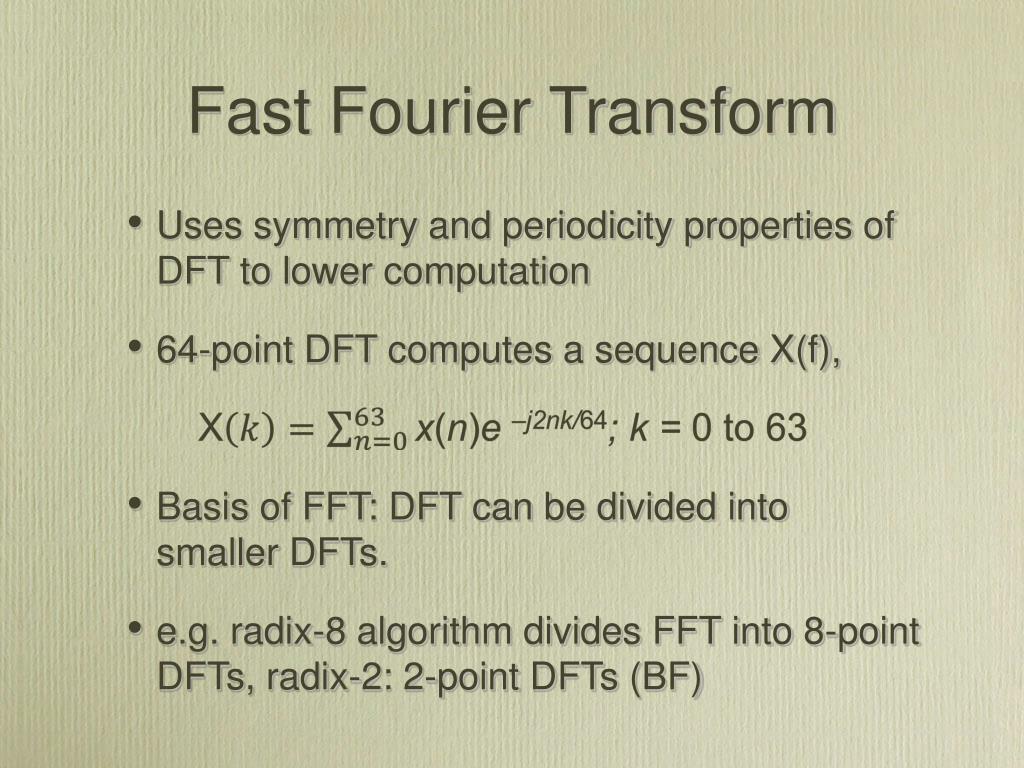 Fast Fourier Transform

• Uses symmetry and periodicity properties of DFT to lower computation

• 64-point DFT computes a sequence X(f),

$X(k) = \sum_{n=0}^{63} x(n)e^{-j2nk/64}$; $k$ = 0 to 63

• Basis of FFT: DFT can be divided into smaller DFTs.

• e.g. radix-8 algorithm divides FFT into 8-point DFTs, radix-2: 2-point DFTs (BF)